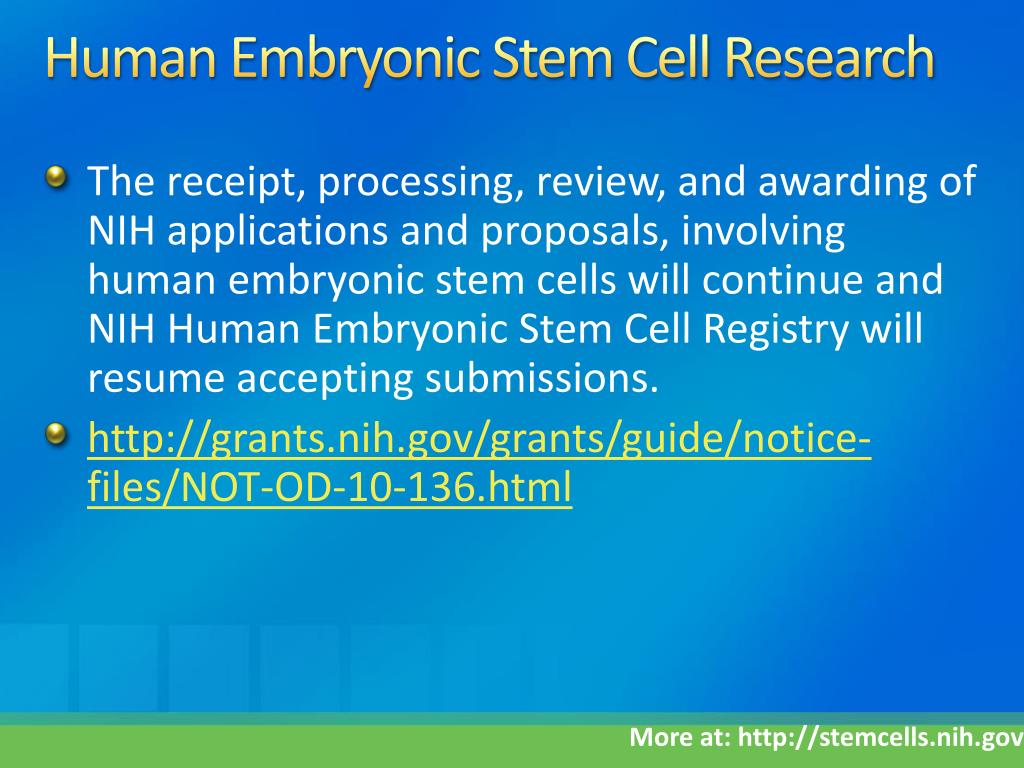 Human Embryonic Stem Cell Research

The receipt, processing, review, and awarding of NIH applications and proposals, involving human embryonic stem cells will continue and NIH Human Embryonic Stem Cell Registry will resume accepting submissions.

http://grants.nih.gov/grants/guide/notice-files/NOT-OD-10-136.html

More at: http://stemcells.nih.gov